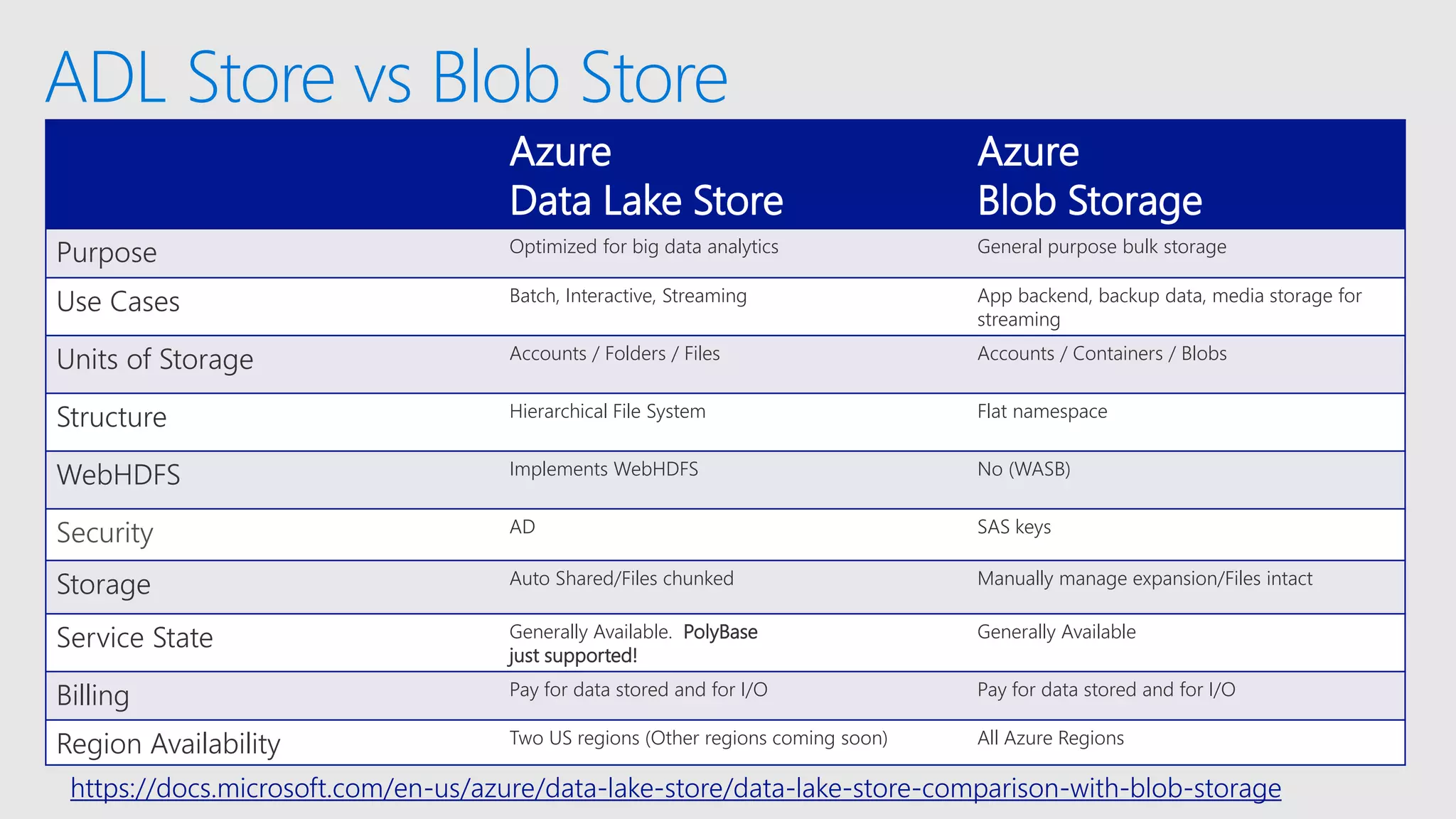 ADL Store vs Blob Store

| | Azure Data Lake Store | Azure Blob Storage |
|---|---|---|
| Purpose | Optimized for big data analytics | General purpose bulk storage |
| Use Cases | Batch, Interactive, Streaming | App backend, backup data, media storage for streaming |
| Units of Storage | Accounts / Folders / Files | Accounts / Containers / Blobs |
| Structure | Hierarchical File System | Flat namespace |
| WebHDFS | Implements WebHDFS | No (WASB) |
| Security | AD | SAS keys |
| Storage | Auto Shared/Files chunked | Manually manage expansion/Files intact |
| Service State | Generally Available. PolyBase just supported! | Generally Available |
| Billing | Pay for data stored and for I/O | Pay for data stored and for I/O |
| Region Availability | Two US regions (Other regions coming soon) | All Azure Regions |

https://docs.microsoft.com/en-us/azure/data-lake-store/data-lake-store-comparison-with-blob-storage